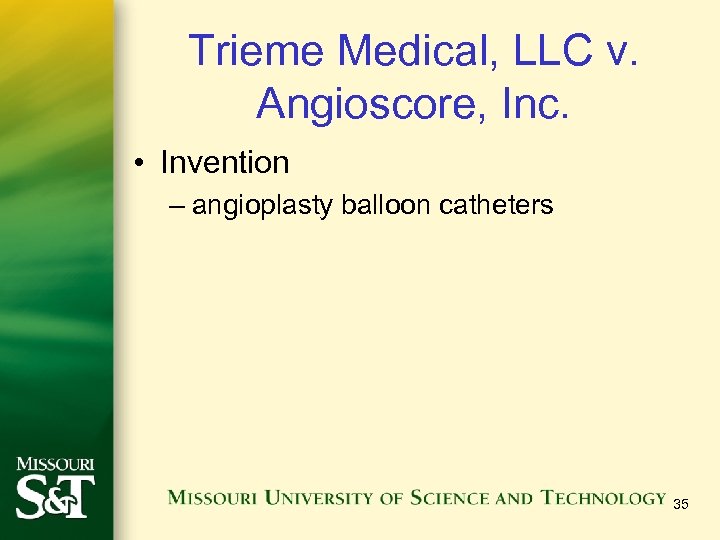 Trieme Medical, LLC v. Angioscore, Inc.

• Invention

– angioplasty balloon catheters

MISSOURI
S&T

MISSOURI UNIVERSITY OF SCIENCE AND TECHNOLOGY

35